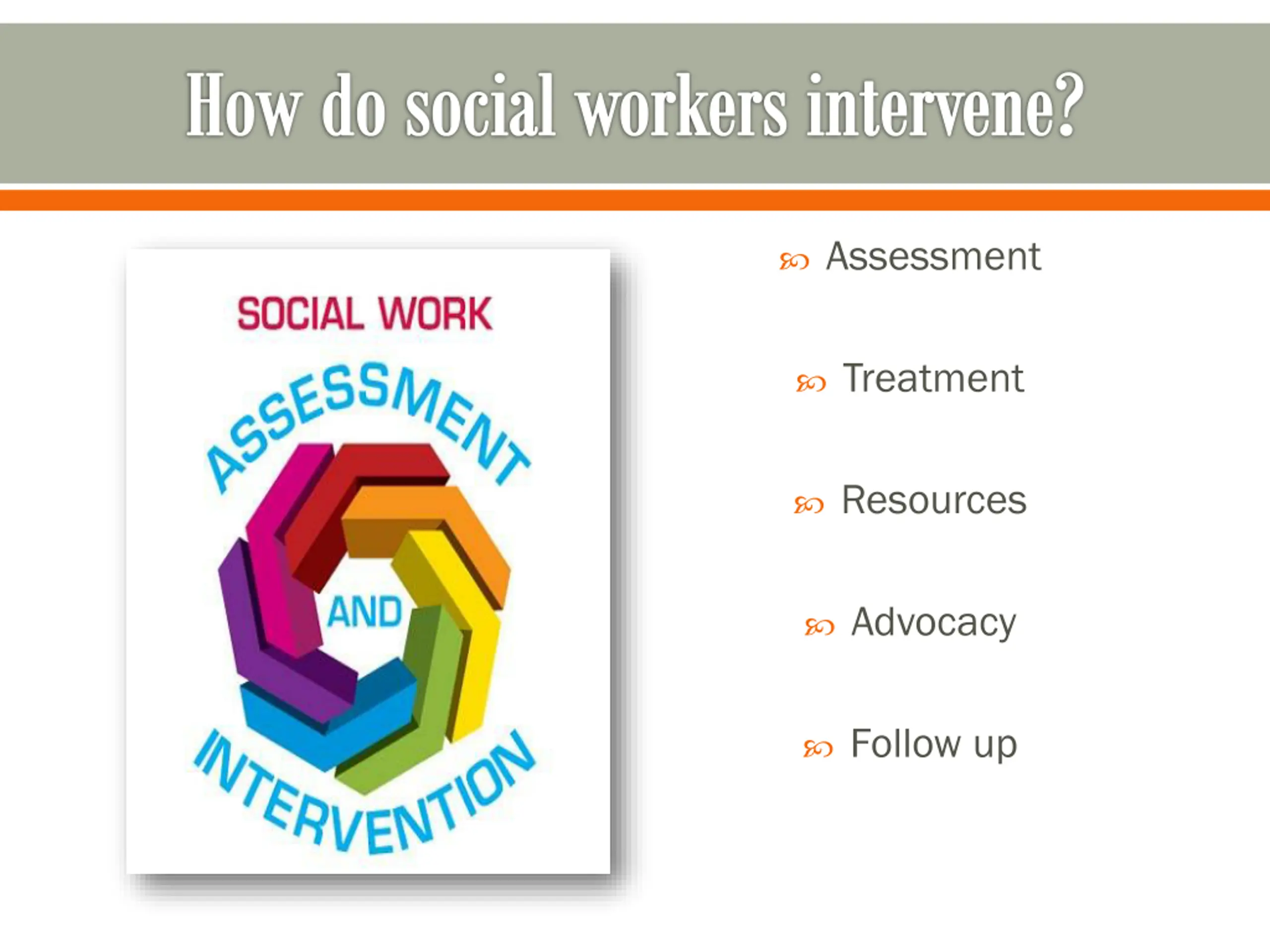 How do social workers intervene?

SOCIAL WORK
ASSESSMENT
AND
INTERVENTION

Assessment

Treatment

Resources

Advocacy

Follow up